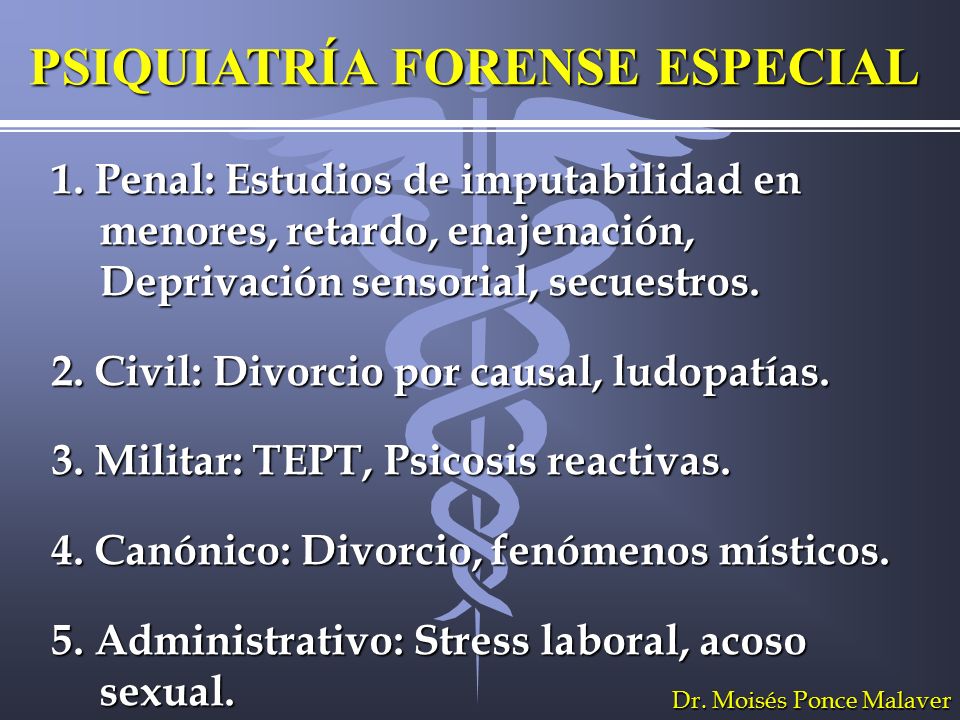 PSIQUIATRÍA FORENSE ESPECIAL

1. Penal: Estudios de imputabilidad en menores, retardo, enajenación, Deprivación sensorial, secuestros.

2. Civil: Divorcio por causal, ludopatías.

3. Militar: TEPT, Psicosis reactivas.

4. Canónico: Divorcio, fenómenos místicos.

5. Administrativo: Stress laboral, acoso sexual.

Dr. Moisés Ponce Malaver